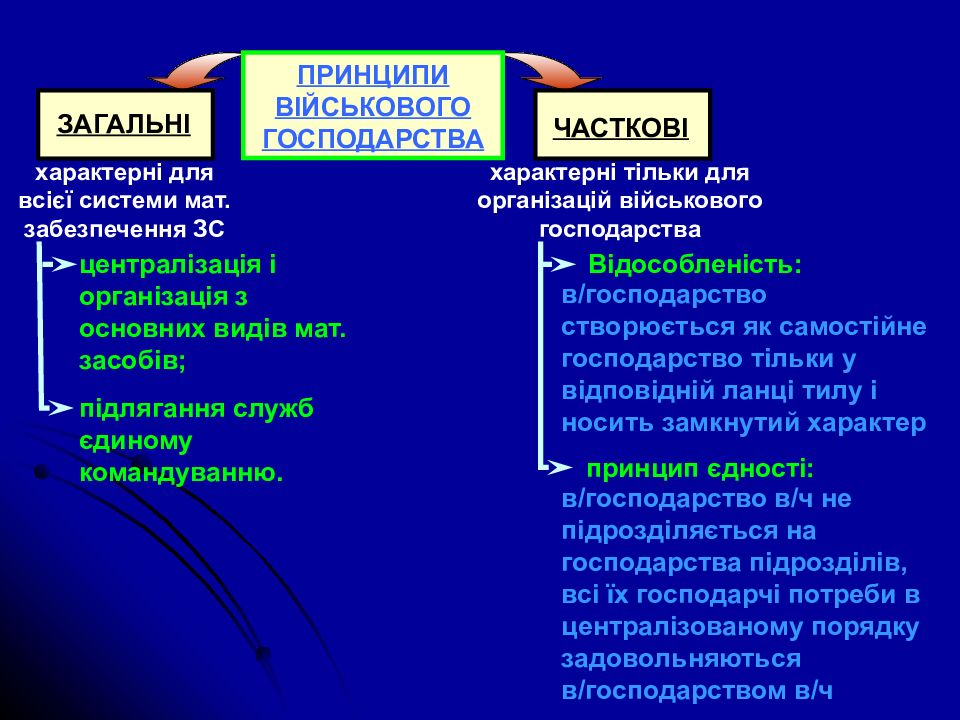 ПРИНЦИПИ ВІЙСЬКОВОГО ГОСПОДАРСТВА

ЗАГАЛЬНІ

характерні для всієї системи мат. забезпечення ЗС

централізація і організація з основних видів мат. засобів;

підлягання служб єдиному командуванню.

ЧАСТКОВІ

характерні тільки для організацій військового господарства

Відособленість: в/господарство створюється як самостійне господарство тільки у відповідній ланці тилу і носить замкнутий характер

принцип єдності: в/господарство в/ч не підрозділяється на господарства підрозділів, всі їх господарчі потреби в централізованому порядку задовольняються в/господарством в/ч